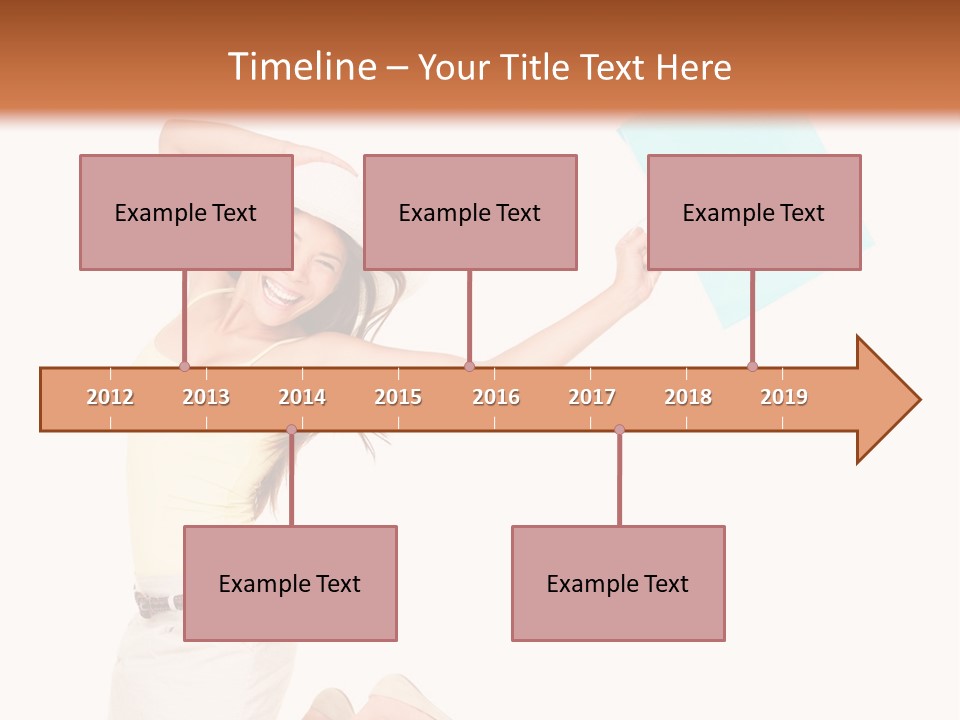 Timeline – Your Title Text Here

Example Text

Example Text

Example Text

2012 2013 2014 2015 2016 2017 2018 2019

Example Text

Example Text